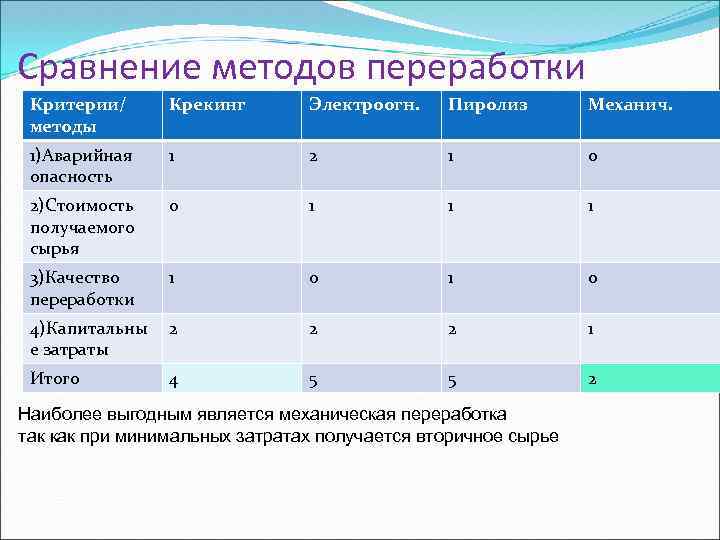 Сравнение методов переработки

| Критерии/ методы | Крекинг | Электроогн. | Пиролиз | Механич. |
|---|---|---|---|---|
| 1)Аварийная опасность | 1 | 2 | 1 | 0 |
| 2)Стоимость получаемого сырья | 0 | 1 | 1 | 1 |
| 3)Качество переработки | 1 | 0 | 1 | 0 |
| 4)Капитальные затраты | 2 | 2 | 2 | 1 |
| Итого | 4 | 5 | 5 | 2 |

Наиболее выгодным является механическая переработка так как при минимальных затратах получается вторичное сырье